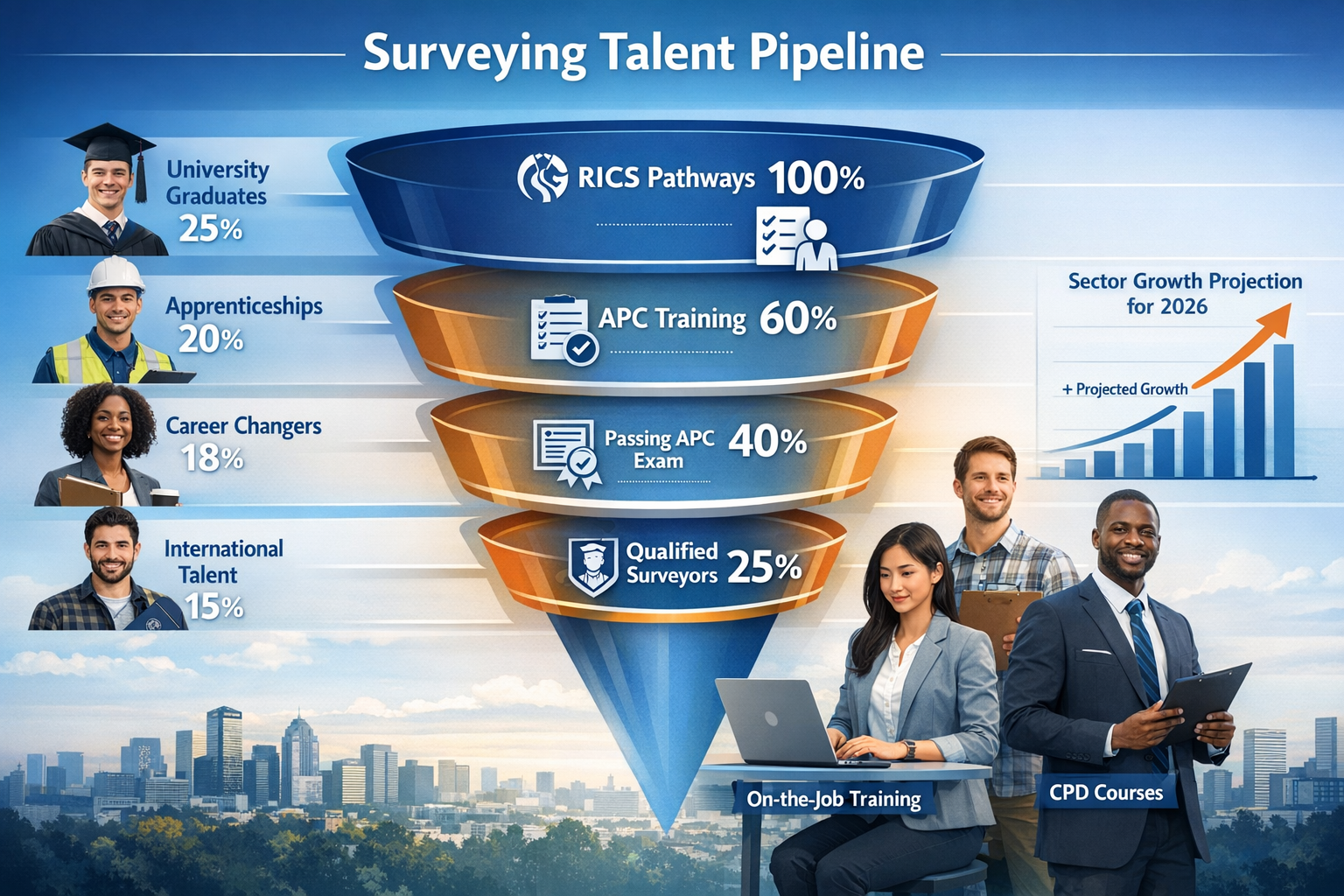 Surveying Talent Pipeline

University Graduates 25%

Apprenticeships 20%

Career Changers 18%

International Talent 15%

RICS Pathways 100%

APC Training 60%

Passing APC Exam 40%

Qualified Surveyors 25%

Sector Growth Projection for 2026

+ Projected Growth

On-the-Job Training

CPD Courses